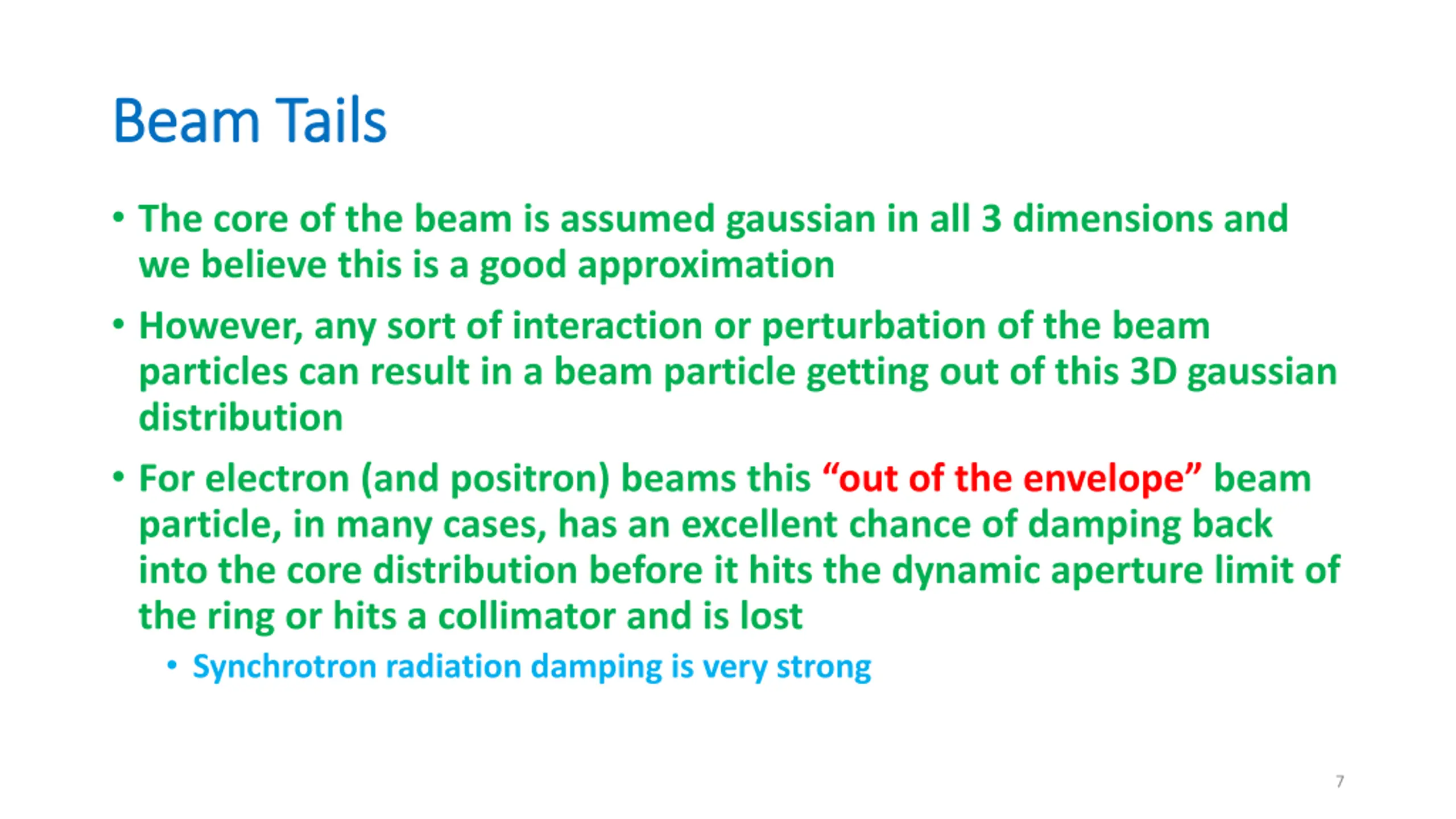 Beam Tails

• The core of the beam is assumed gaussian in all 3 dimensions and we believe this is a good approximation

• However, any sort of interaction or perturbation of the beam particles can result in a beam particle getting out of this 3D gaussian distribution

• For electron (and positron) beams this “out of the envelope” beam particle, in many cases, has an excellent chance of damping back into the core distribution before it hits the dynamic aperture limit of the ring or hits a collimator and is lost

  • Synchrotron radiation damping is very strong

7